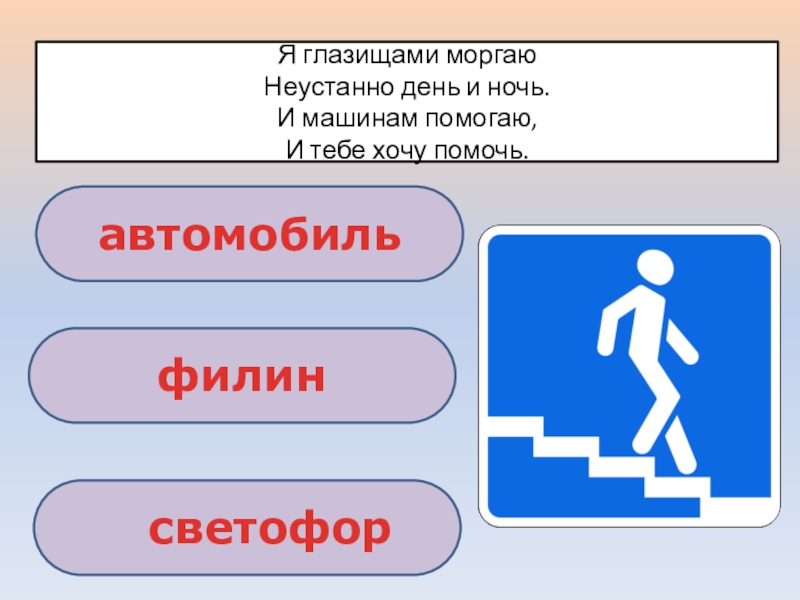 Я глазищами моргаю
Неустанно день и ночь.
И машинам помогаю,
И тебе хочу помочь.

автомобиль

филин

светофор